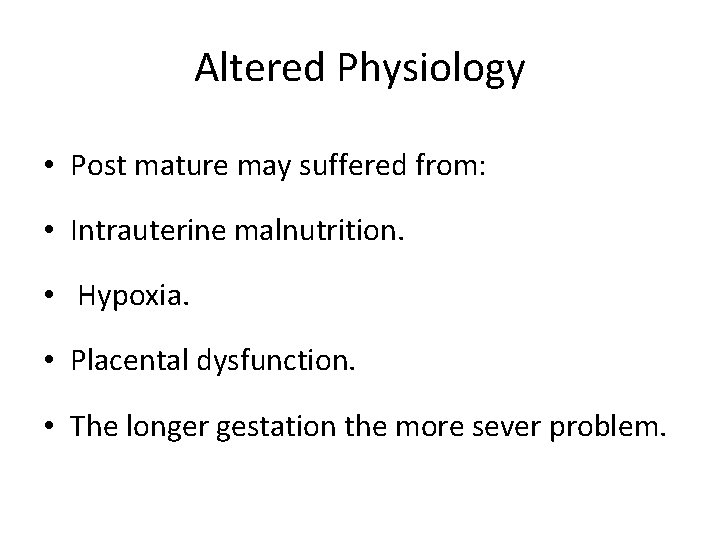 Altered Physiology

• Post mature may suffered from:

• Intrauterine malnutrition.

• Hypoxia.

• Placental dysfunction.

• The longer gestation the more sever problem.